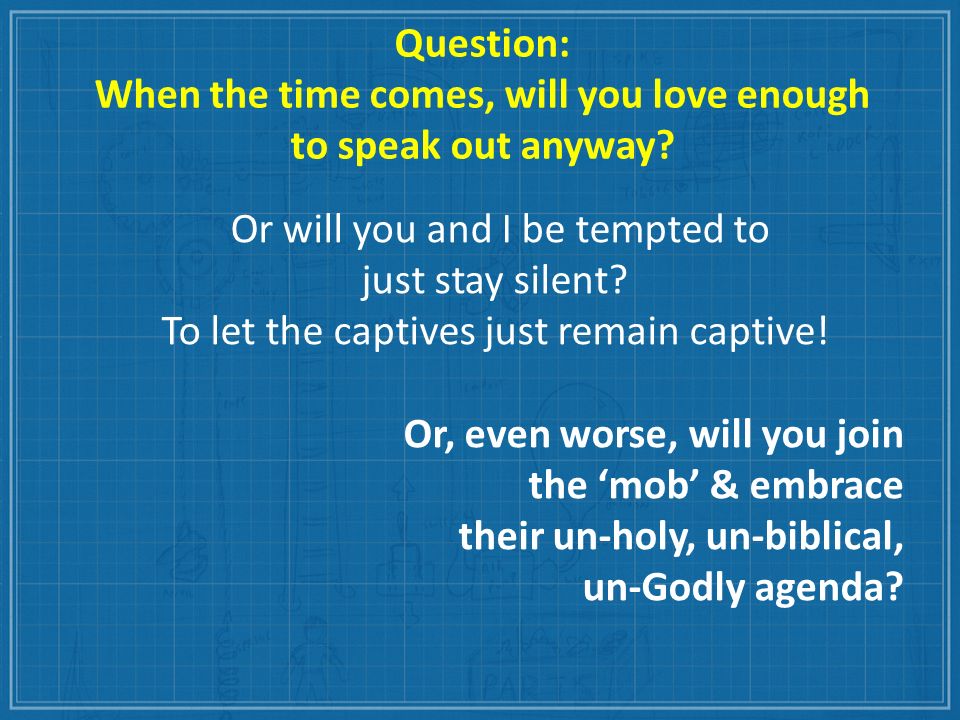 Question:
When the time comes, will you love enough to speak out anyway?

Or will you and I be tempted to just stay silent?
To let the captives just remain captive!

Or, even worse, will you join the ‘mob’ & embrace their un-holy, un-biblical, un-Godly agenda?